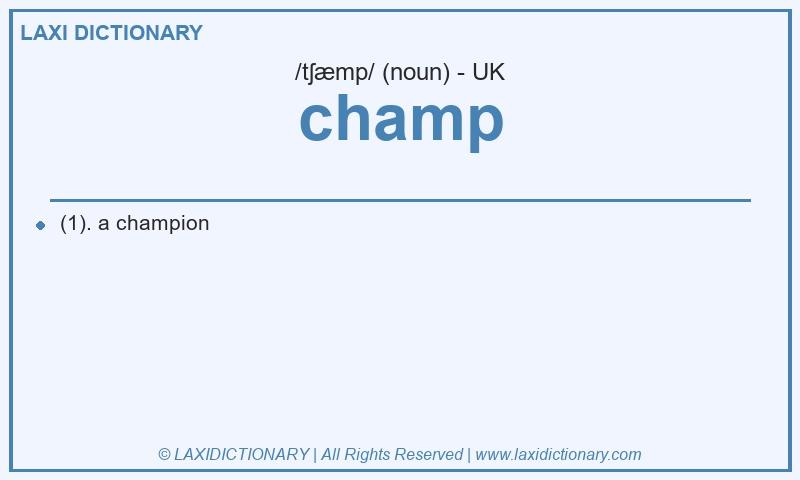 LAXI DICTIONARY

/tʃæmp/ (noun) - UK

champ

(1). a champion

© LAXIDICTIONARY | All Rights Reserved | www.laxidictionary.com